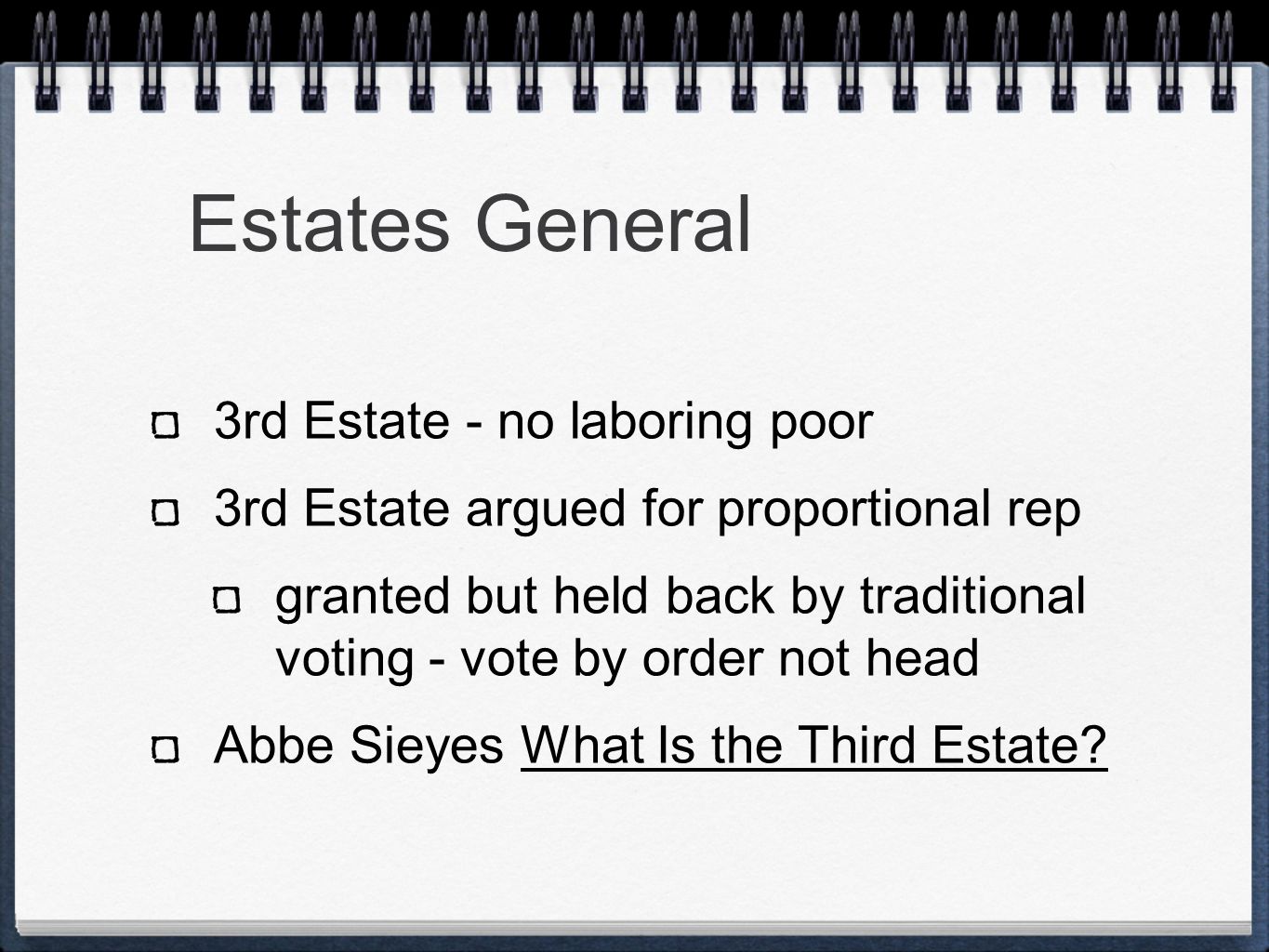 Estates General

3rd Estate - no laboring poor

3rd Estate argued for proportional rep

granted but held back by traditional voting - vote by order not head

Abbe Sieyes What Is the Third Estate?